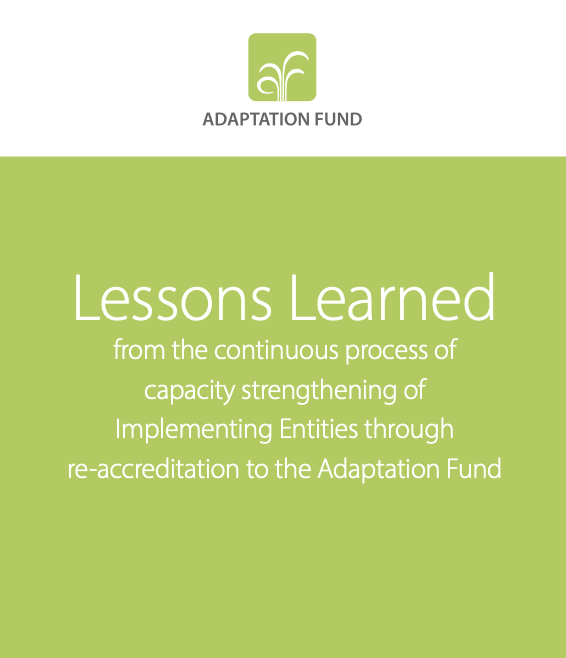 ADAPTATION FUND

Lessons Learned

from the continuous process of capacity strengthening of Implementing Entities through re-accreditation to the Adaptation Fund